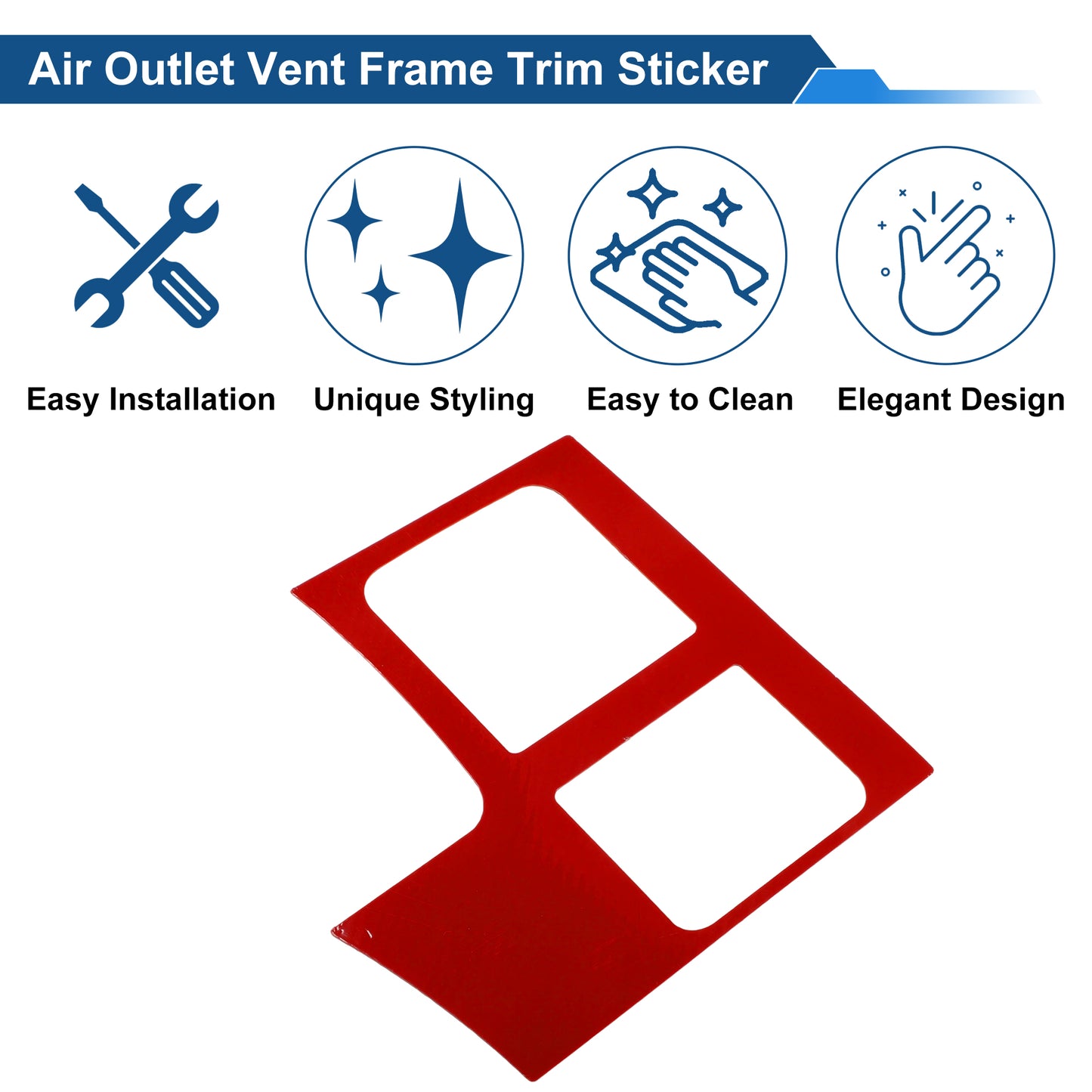 Air Outlet Vent Frame Trim Sticker

Easy Installation

Unique Styling

Easy to Clean

Elegant Design